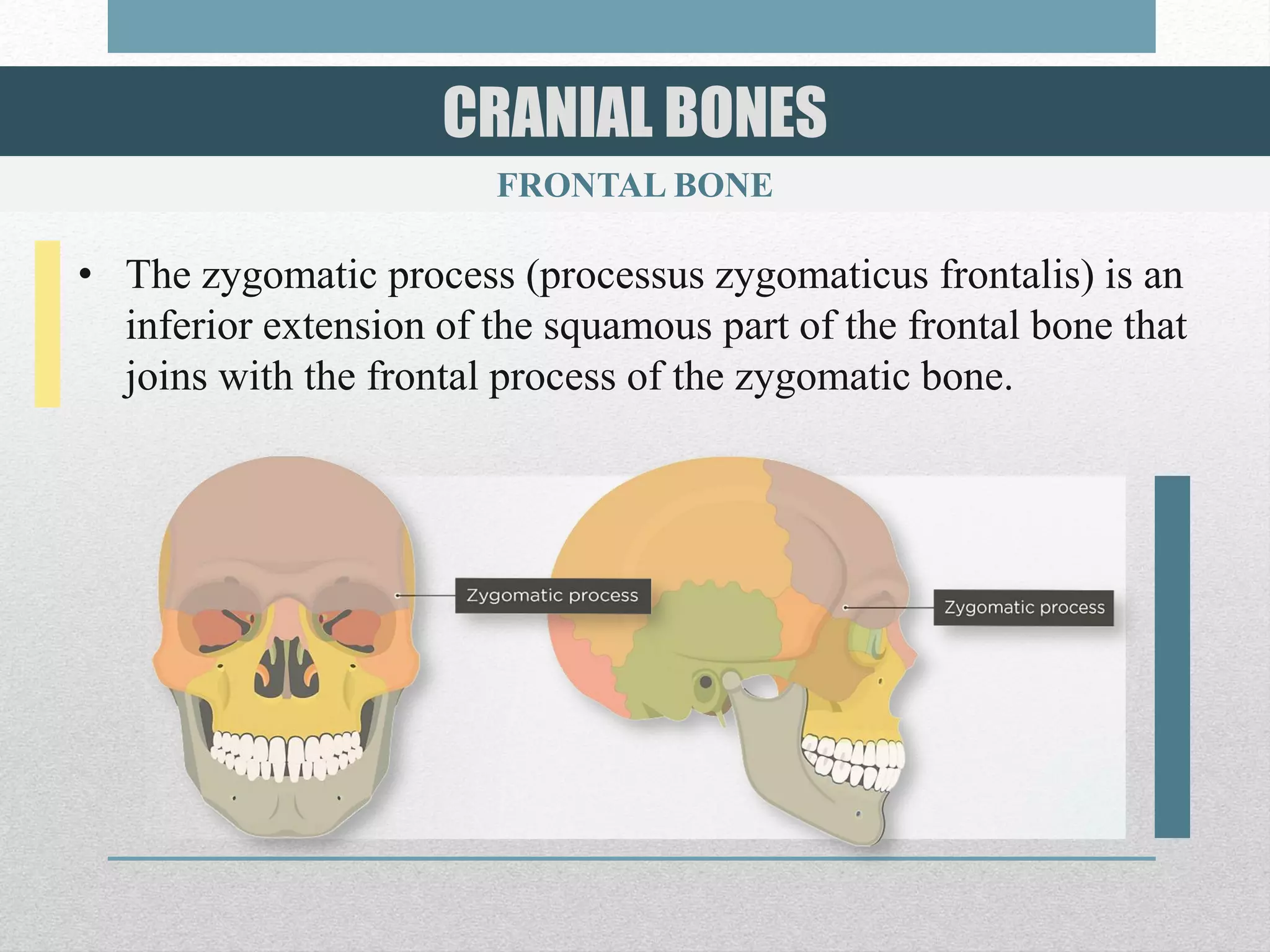 CRANIAL BONES

FRONTAL BONE

• The zygomatic process (processus zygomaticus frontalis) is an inferior extension of the squamous part of the frontal bone that joins with the frontal process of the zygomatic bone.

Zygomatic process

Zygomatic process